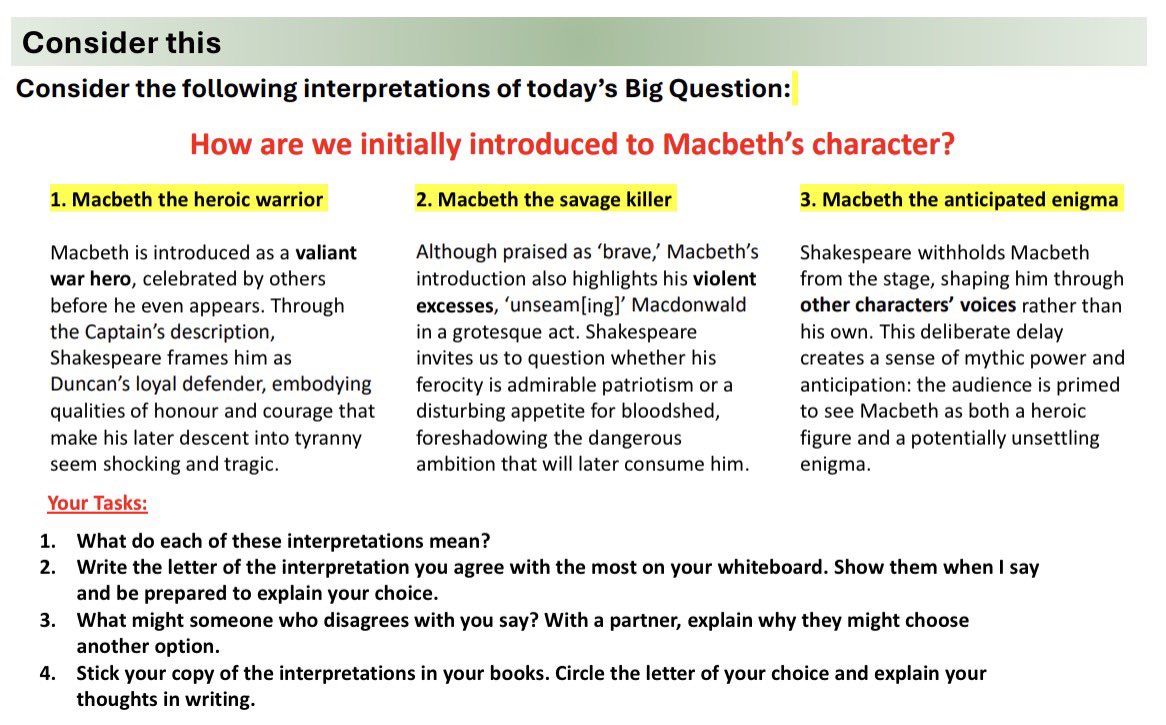 Consider this

Consider the following interpretations of today's Big Question:

How are we initially introduced to Macbeth's character?

1. Macbeth the heroic warrior

Macbeth is introduced as a valiant war hero, celebrated by others before he even appears. Through the Captain's description, Shakespeare frames him as Duncan's loyal defender, embodying qualities of honour and courage that make his later descent into tyranny seem shocking and tragic.

2. Macbeth the savage killer

Although praised as 'brave,' Macbeth's introduction also highlights his violent excesses, 'unseam[ing]' Macdonwald in a grotesque act. Shakespeare invites us to question whether his ferocity is admirable patriotism or a disturbing appetite for bloodshed, foreshadowing the dangerous ambition that will later consume him.

3. Macbeth the anticipated enigma

Shakespeare withholds Macbeth from the stage, shaping him through other characters' voices rather than his own. This deliberate delay creates a sense of mythic power and anticipation: the audience is primed to see Macbeth as both a heroic figure and a potentially unsettling enigma.

Your Tasks:

1. What do each of these interpretations mean?
2. Write the letter of the interpretation you agree with the most on your whiteboard. Show them when I say and be prepared to explain your choice.
3. What might someone who disagrees with you say? With a partner, explain why they might choose another option.
4. Stick your copy of the interpretations in your books. Circle the letter of your choice and explain your thoughts in writing.